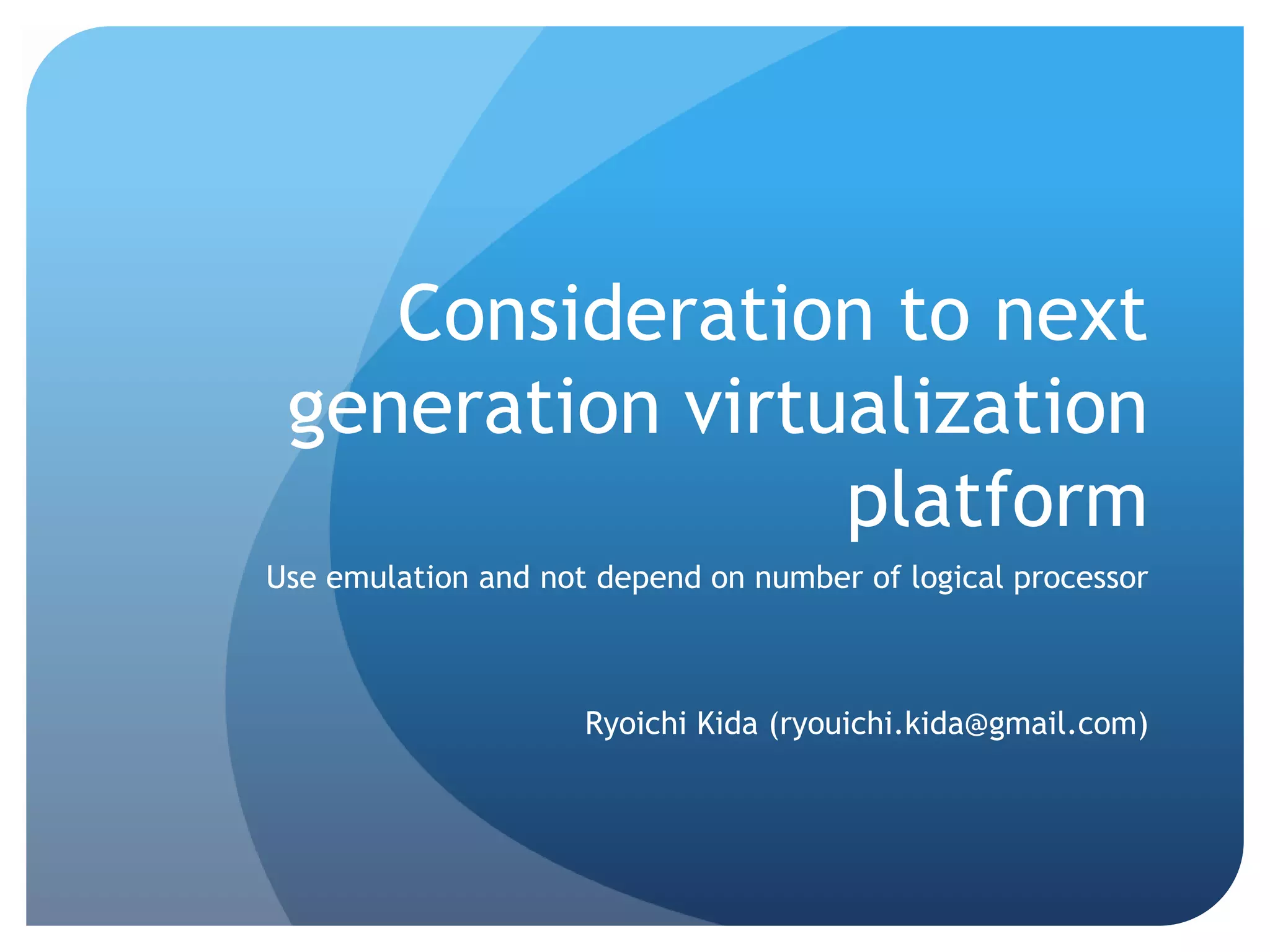 Consideration to next generation virtualization platform

Use emulation and not depend on number of logical processor

Ryoichi Kida (ryouichi.kida@gmail.com)